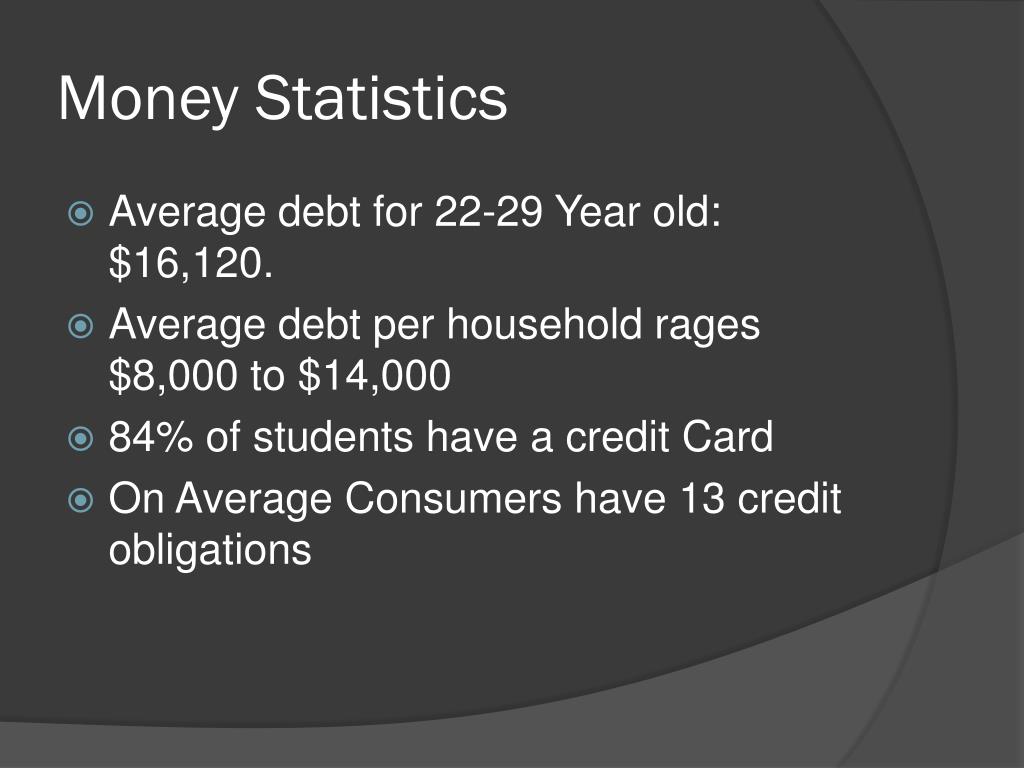 Money Statistics

Average debt for 22-29 Year old: \$16,120.

Average debt per household rages \$8,000 to \$14,000

84% of students have a credit Card

On Average Consumers have 13 credit obligations